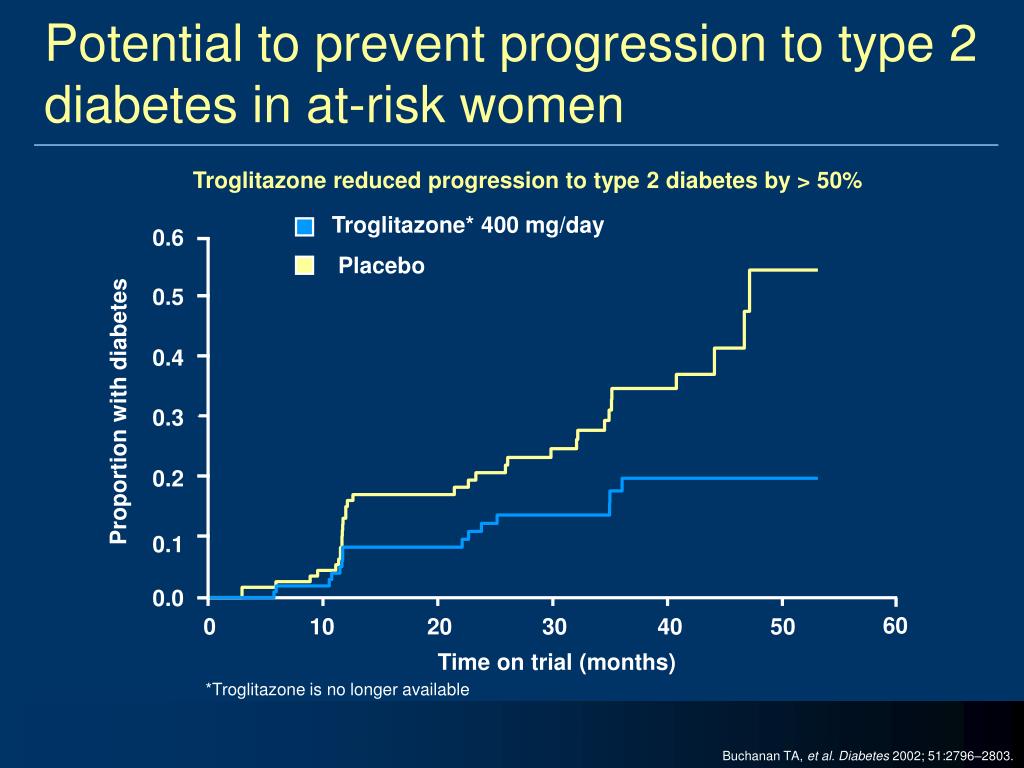 Potential to prevent progression to type 2 diabetes in at-risk women

Troglitazone reduced progression to type 2 diabetes by > 50%

Troglitazone* 400 mg/day
Placebo

Proportion with diabetes

0.6
0.5
0.4
0.3
0.2
0.1
0.0

0
10
20
30
40
50
60

Time on trial (months)

*Troglitazone is no longer available

Buchanan TA, et al. Diabetes 2002; 51:2796–2803.